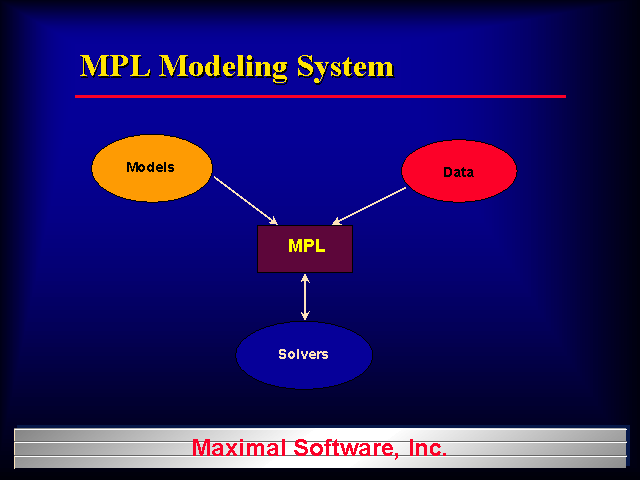 MPL Modeling System

Models

Data

MPL

Solvers

Maximal Software, Inc.